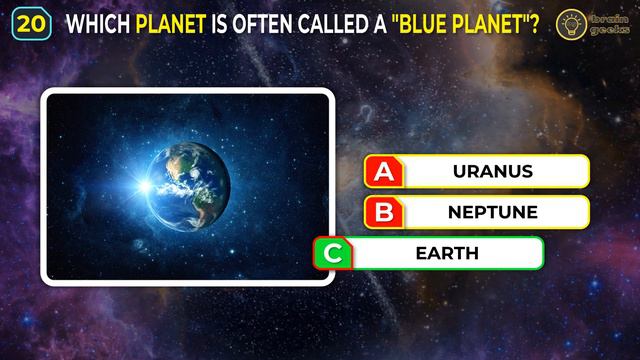 20 WHICH PLANET IS OFTEN CALLED A "BLUE PLANET"?

brain geeks

A URANUS

B NEPTUNE

C EARTH